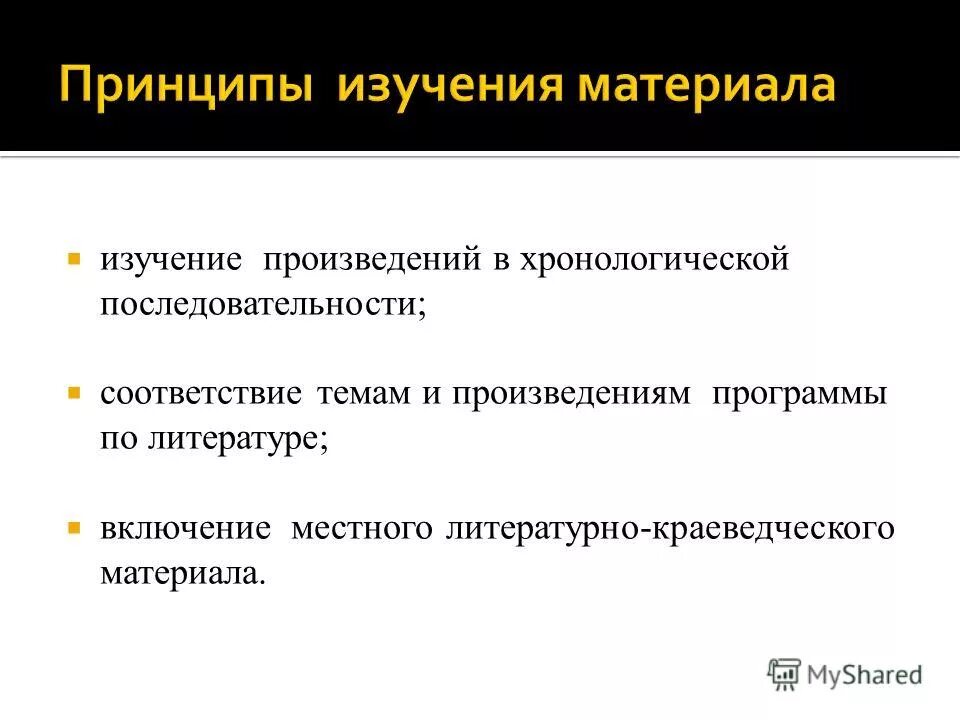 Принципы изучения материала

изучение произведений в хронологической последовательности;

соответствие темам и произведениям программы по литературе;

включение местного литературно-краеведческого материала.

MyShared